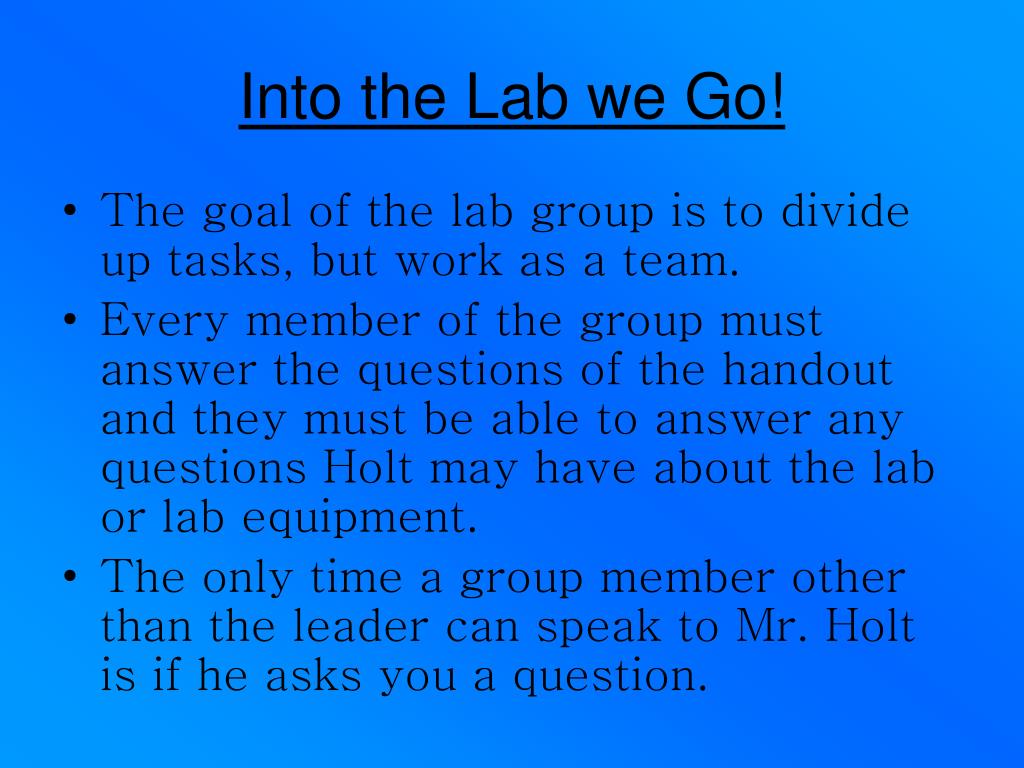 Into the Lab we Go!

• The goal of the lab group is to divide up tasks, but work as a team.
• Every member of the group must answer the questions of the handout and they must be able to answer any questions Holt may have about the lab or lab equipment.
• The only time a group member other than the leader can speak to Mr. Holt is if he asks you a question.